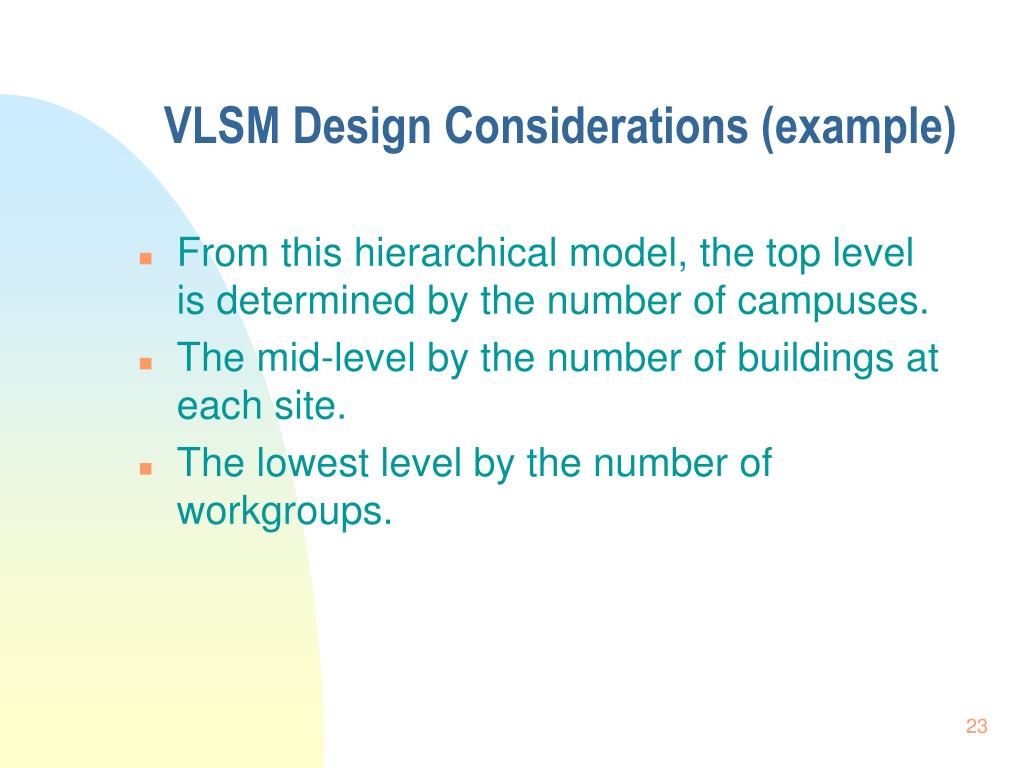 VLSM Design Considerations (example)

- From this hierarchical model, the top level is determined by the number of campuses.
- The mid-level by the number of buildings at each site.
- The lowest level by the number of workgroups.

23